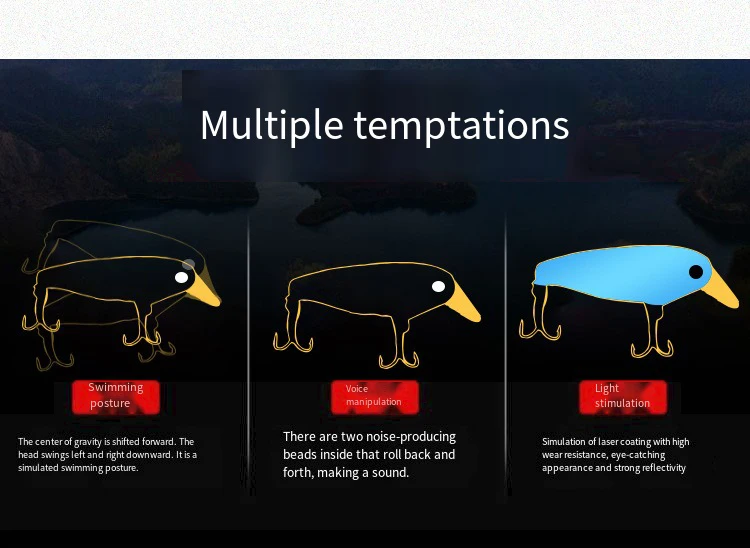 Multiple temptations

Swimming posture

The center of gravity is shifted forward. The head swings left and right downward. It is a simulated swimming posture.

Voice manipulation

There are two noise-producing beads inside that roll back and forth, making a sound.

Light stimulation

Simulation of laser coating with high wear resistance, eye-catching appearance and strong reflectivity